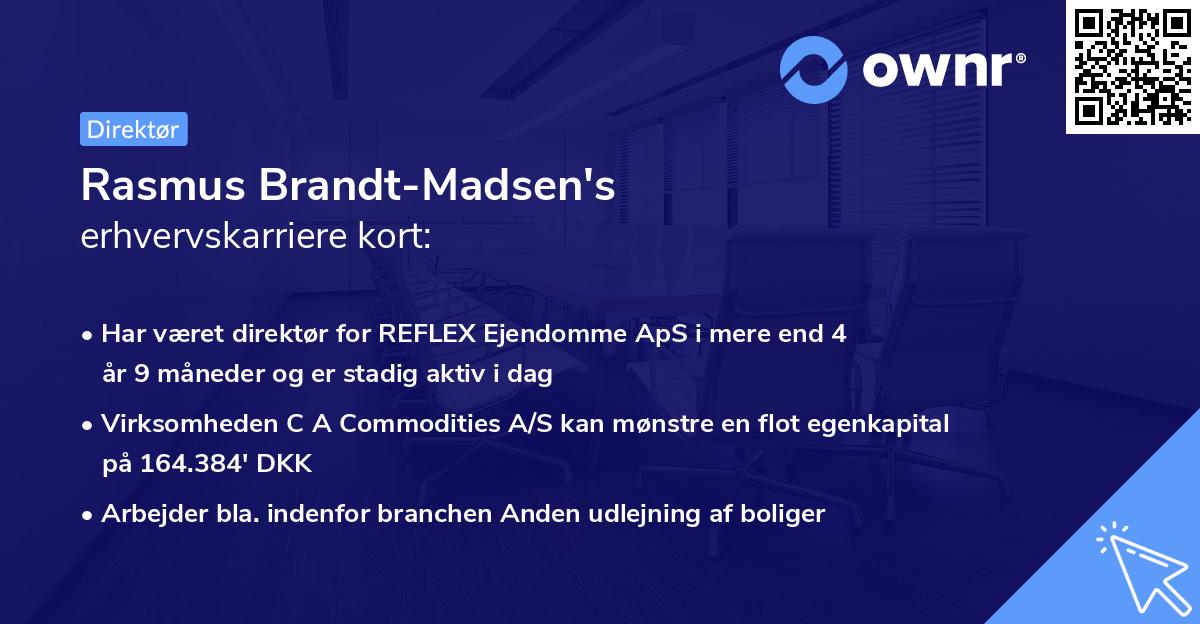 ownr®

Direktør

Rasmus Brandt-Madsen's
erhvervskarriere kort:

• Har været direktør for REFLEX Ejendomme ApS i mere end 4 år 9 måneder og er stadig aktiv i dag

• Virksomheden C A Commodities A/S kan mønstre en flot egenkapital på 164.384' DKK

• Arbejder bla. indenfor branchen Anden udlejning af boliger